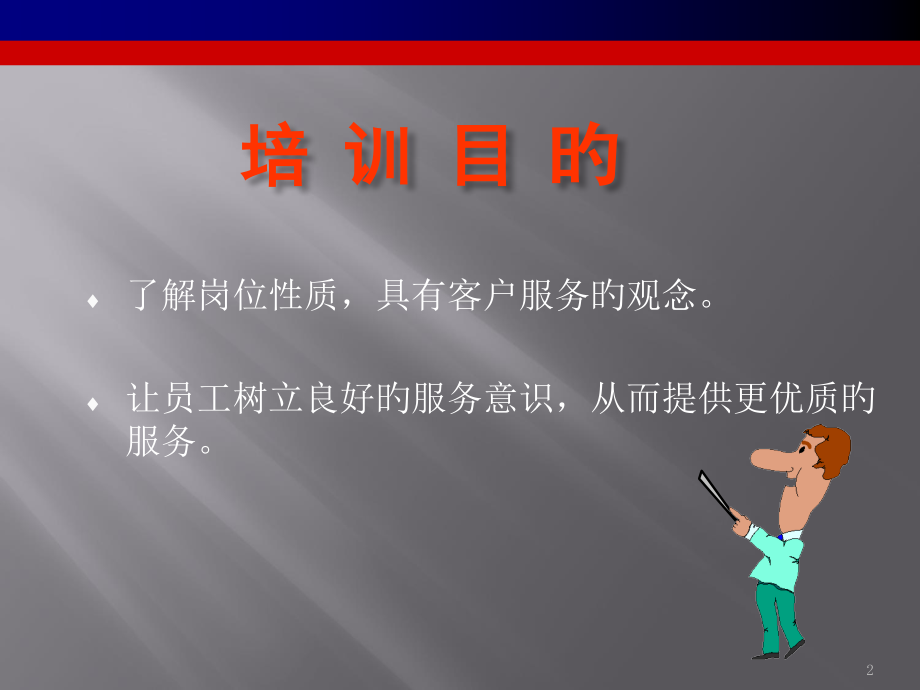 培 训 目 的

♦ 了解岗位性质，具有客户服务的观念。

♦ 让员工树立良好的服务意识，从而提供更优质的服务。

2